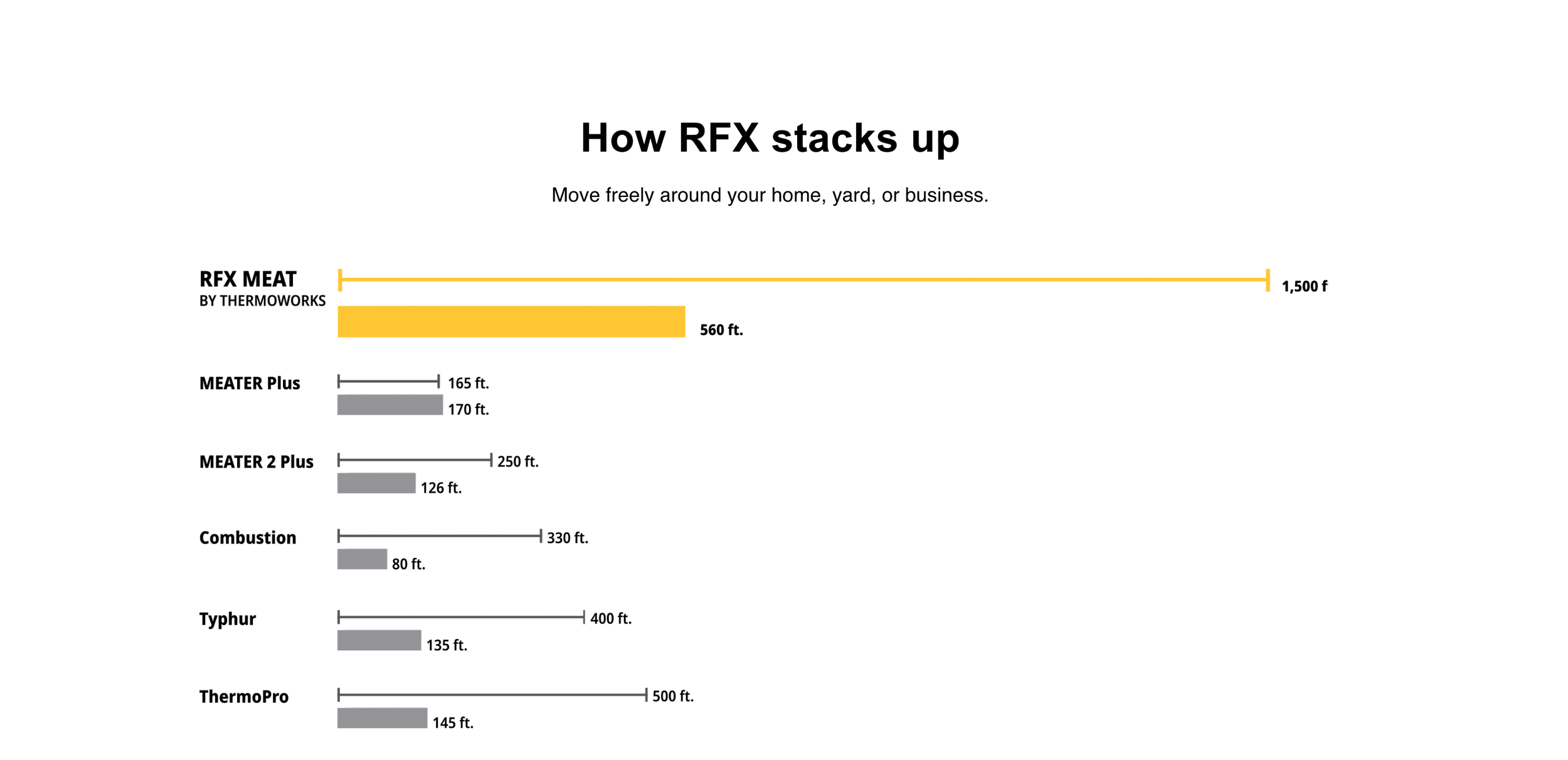 How RFX stacks up

Move freely around your home, yard, or business.

RFX MEAT
BY THERMOWORKS
1,500 f
560 ft.

MEATER Plus
165 ft.
170 ft.

MEATER 2 Plus
250 ft.
126 ft.

Combustion
330 ft.
80 ft.

Typhur
400 ft.
135 ft.

ThermoPro
500 ft.
145 ft.